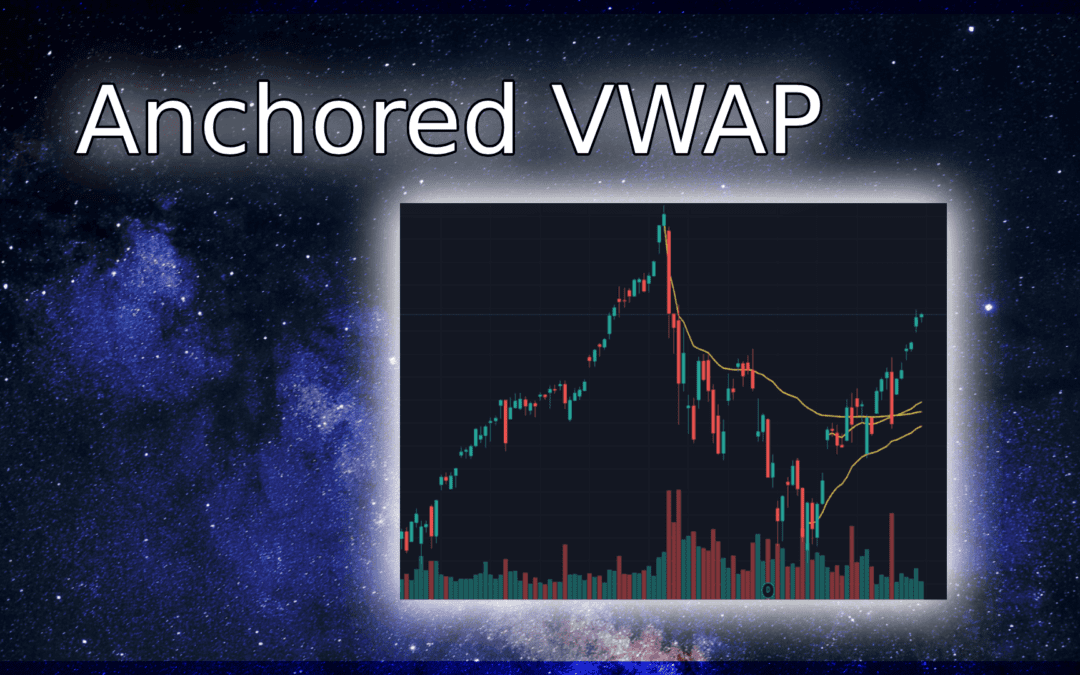 Anchored VWAP